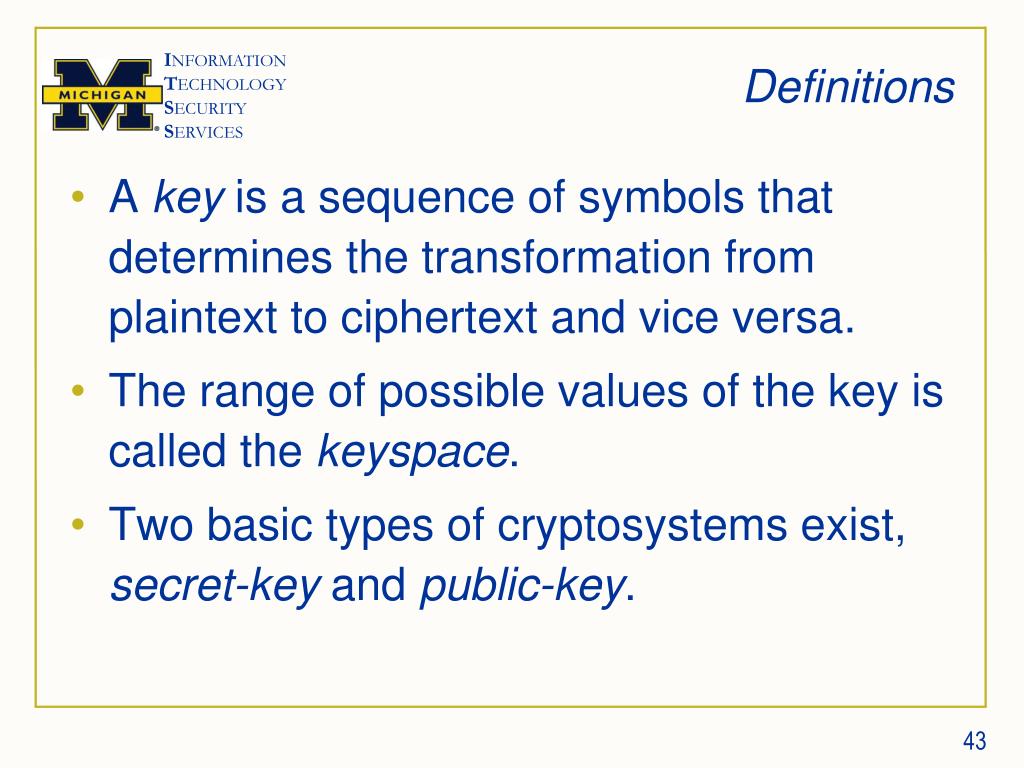 MICHIGAN

INFORMATION
TECHNOLOGY
SECURITY
SERVICES

Definitions

• A key is a sequence of symbols that determines the transformation from plaintext to ciphertext and vice versa.

• The range of possible values of the key is called the keyspace.

• Two basic types of cryptosystems exist, secret-key and public-key.

43